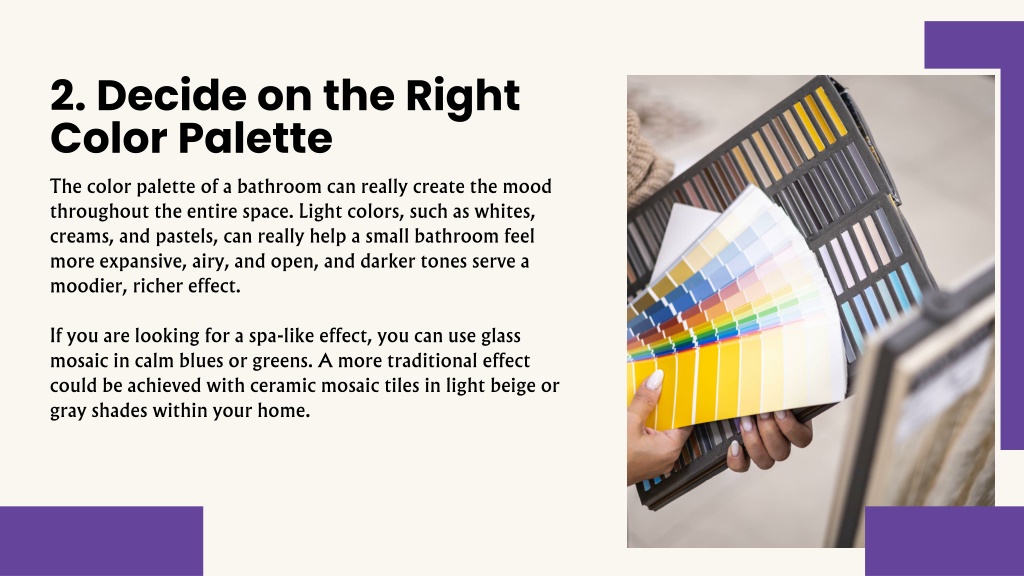 2. Decide on the Right Color Palette

The color palette of a bathroom can really create the mood throughout the entire space. Light colors, such as whites, creams, and pastels, can really help a small bathroom feel more expansive, airy, and open, and darker tones serve a moodier, richer effect.

If you are looking for a spa-like effect, you can use glass mosaic in calm blues or greens. A more traditional effect could be achieved with ceramic mosaic tiles in light beige or gray shades within your home.